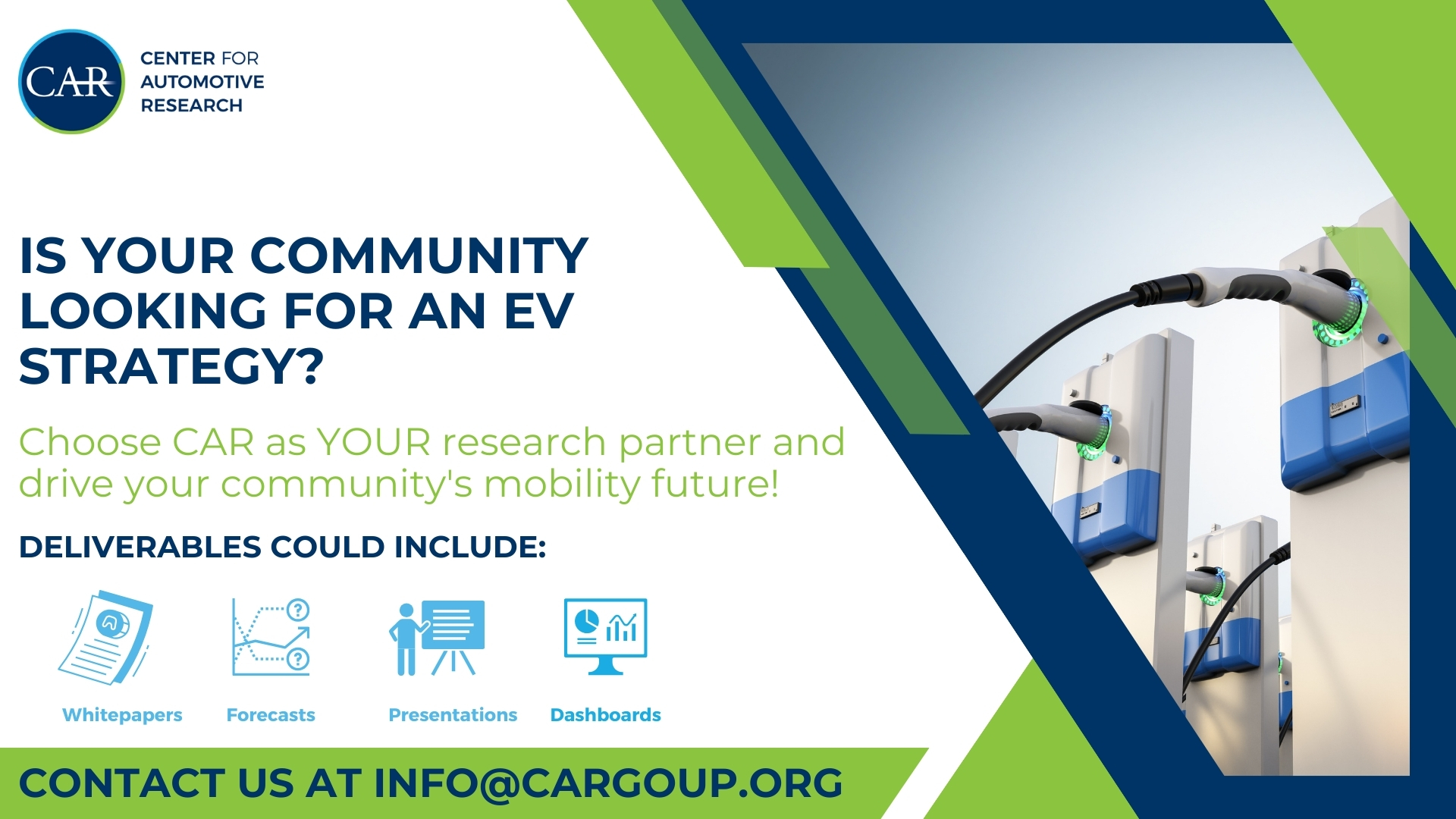 CAR

CENTER FOR AUTOMOTIVE RESEARCH

IS YOUR COMMUNITY LOOKING FOR AN EV STRATEGY?

Choose CAR as YOUR research partner and drive your community's mobility future!

DELIVERABLES COULD INCLUDE:

Whitepapers

Forecasts

Presentations

Dashboards

CONTACT US AT INFO@CARGOUP.ORG